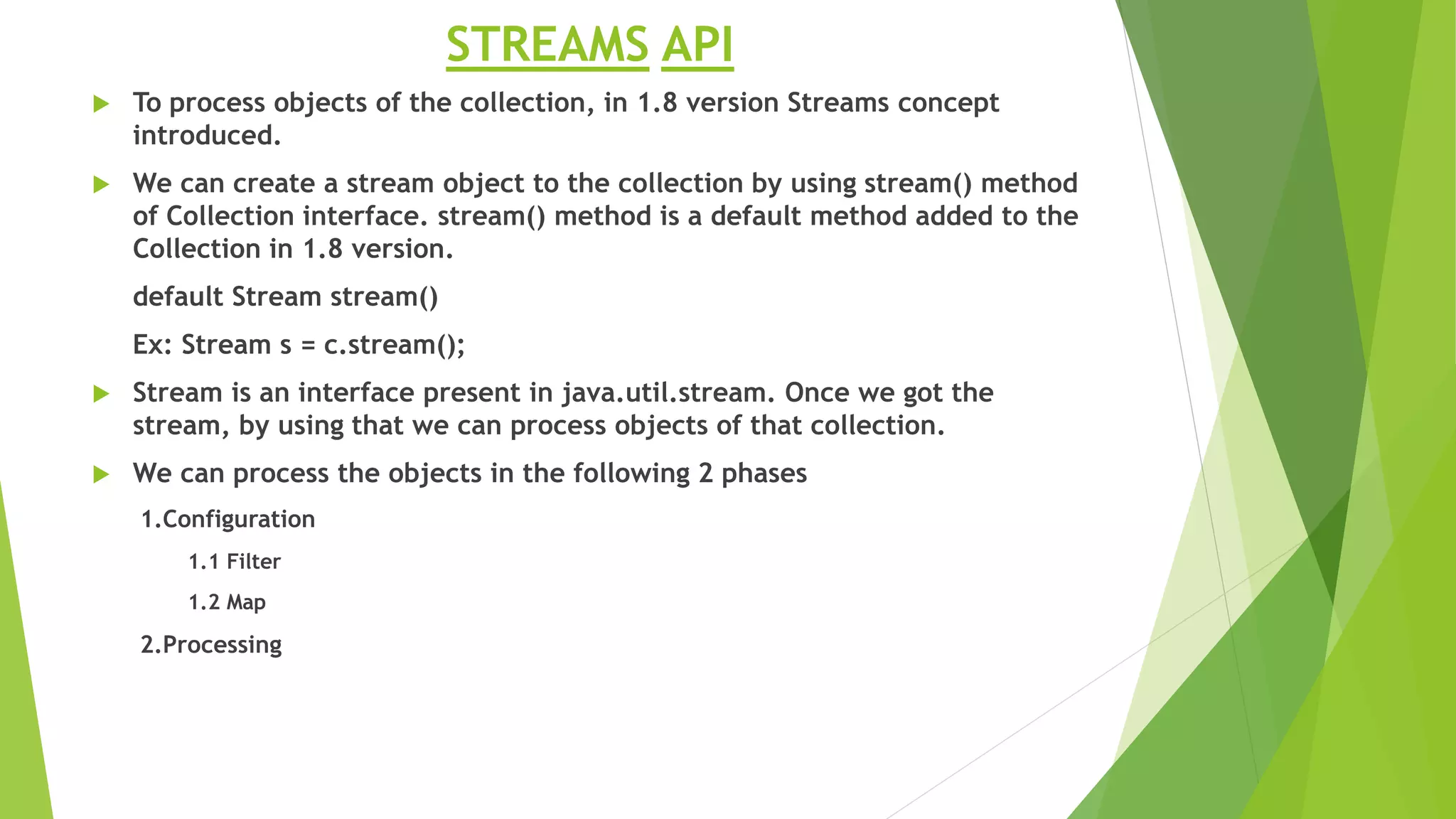 STREAMS API

To process objects of the collection, in 1.8 version Streams concept introduced.

We can create a stream object to the collection by using stream() method of Collection interface. stream() method is a default method added to the Collection in 1.8 version.

default Stream stream()

Ex: Stream s = c.stream();

Stream is an interface present in java.util.stream. Once we got the stream, by using that we can process objects of that collection.

We can process the objects in the following 2 phases

1.Configuration

1.1 Filter

1.2 Map

2.Processing